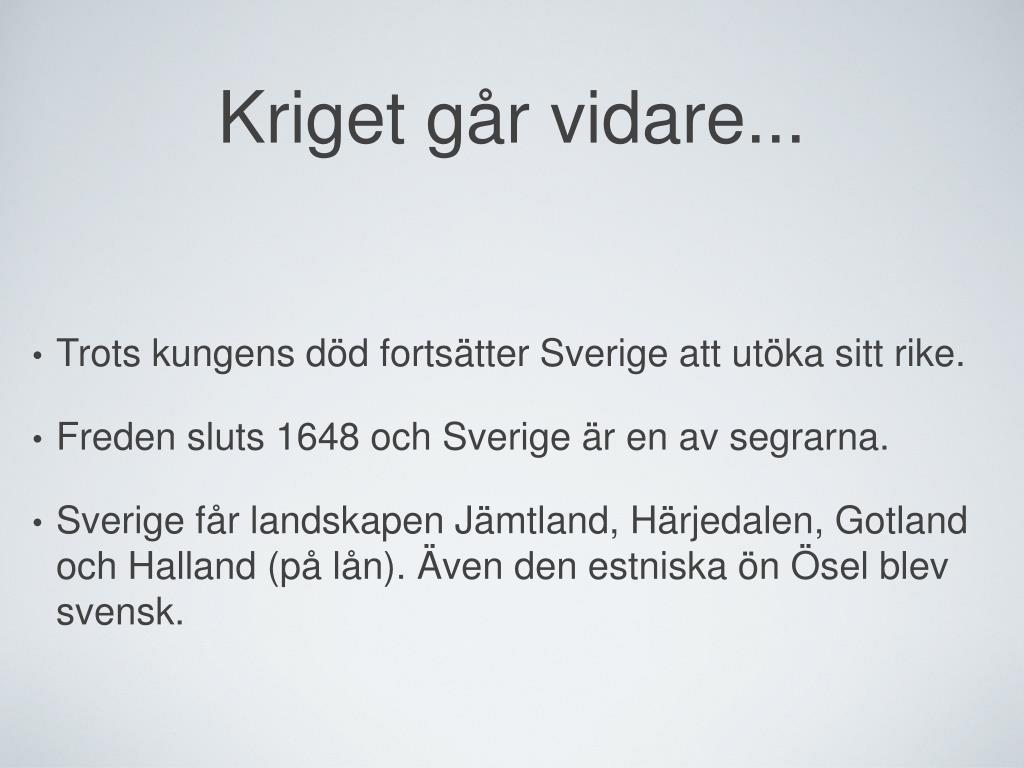 Kriget går vidare...

• Trots kungens död fortsätter Sverige att utöka sitt rike.

• Freden sluts 1648 och Sverige är en av segrarna.

• Sverige får landskapen Jämtland, Härjedalen, Gotland och Halland (på lån). Även den estniska ön Ösel blev svensk.